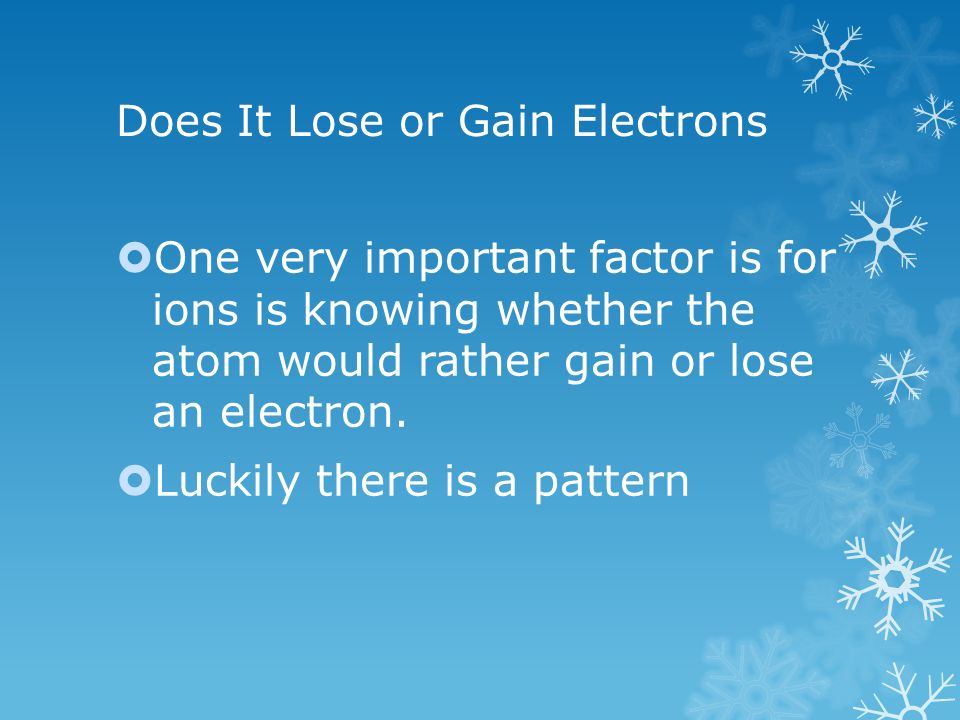 Does It Lose or Gain Electrons

One very important factor is for ions is knowing whether the atom would rather gain or lose an electron.

Luckily there is a pattern